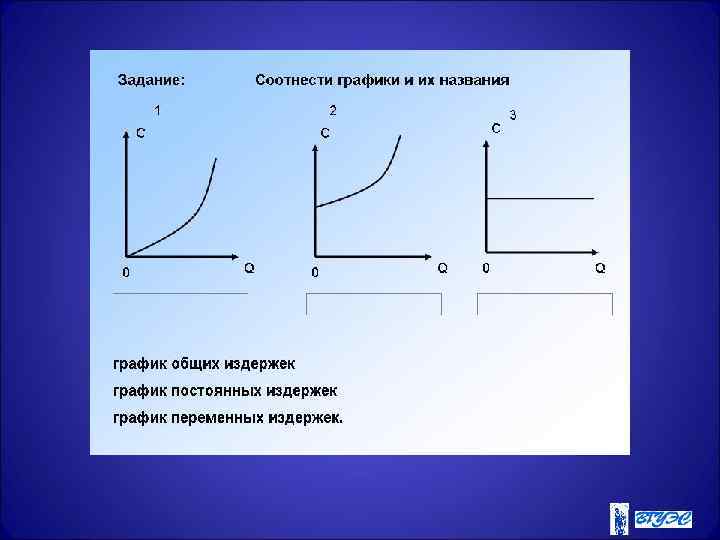 Задание: Соотнести графики и их названия

1
C
0
Q

2
C
0
Q

3
C
0
Q

график общих издержек
график постоянных издержек
график переменных издержек.

ВГУЭС